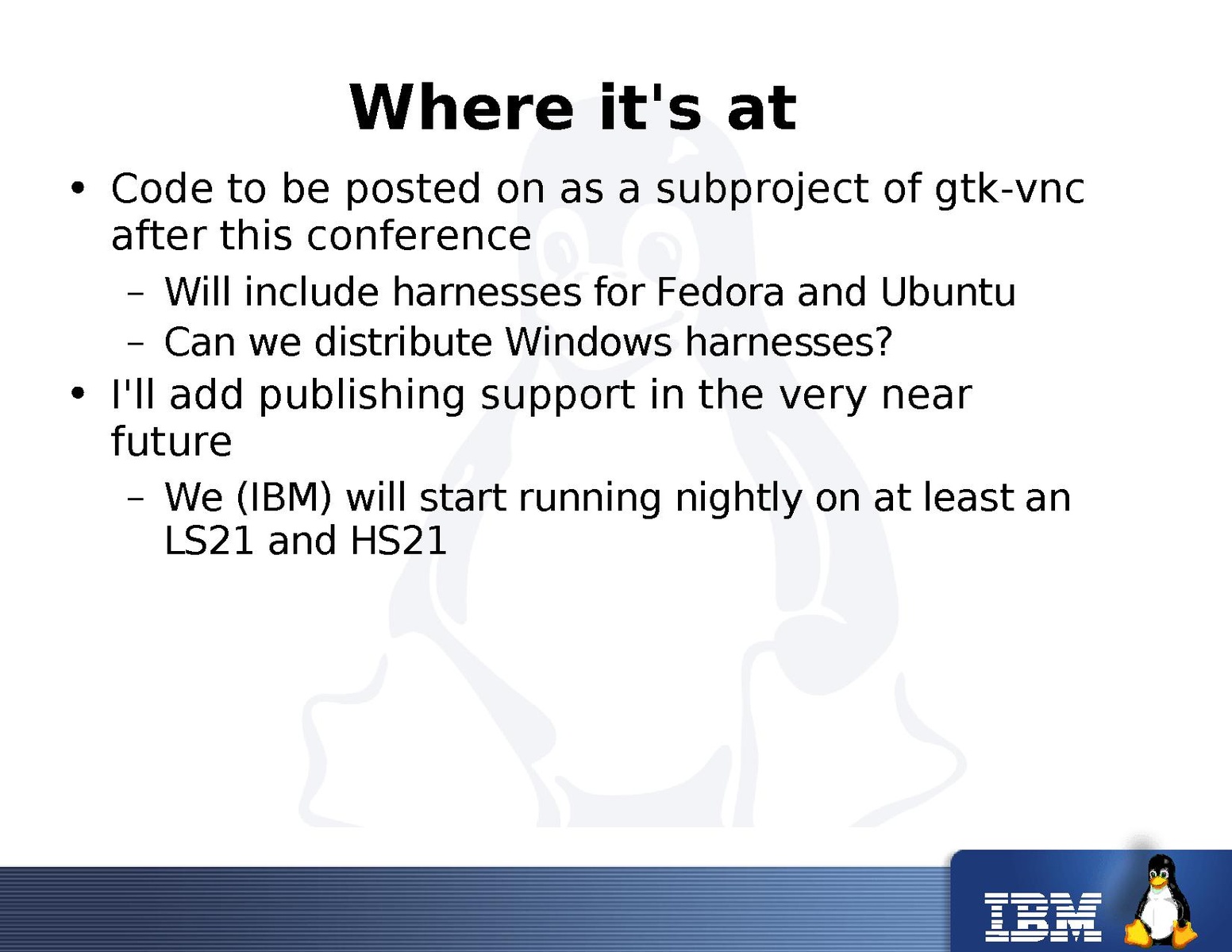 Where it's at

• Code to be posted on as a subproject of gtk-vnc after this conference
  – Will include harnesses for Fedora and Ubuntu
  – Can we distribute Windows harnesses?
• I'll add publishing support in the very near future
  – We (IBM) will start running nightly on at least an LS21 and HS21

IBM